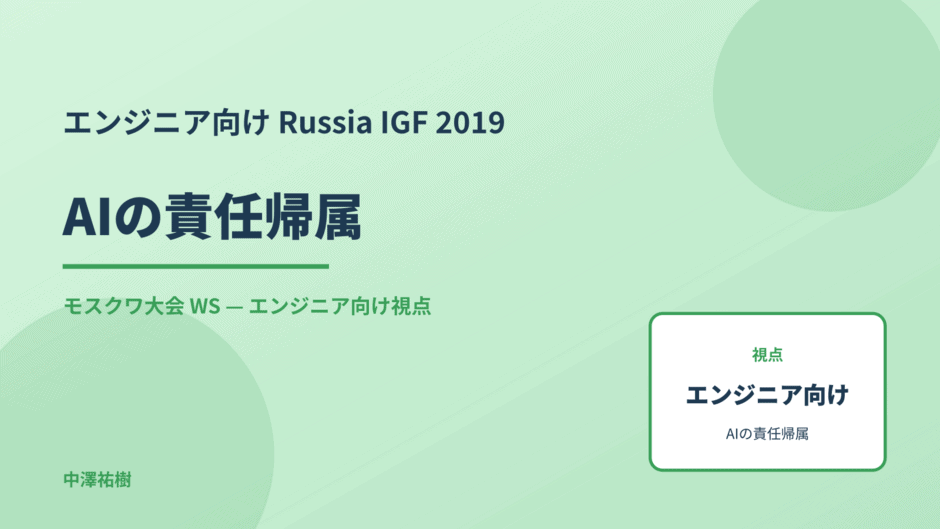 エンジニア向け Russia IGF 2019

AIの責任帰属

モスクワ大会 WS — エンジニア向け視点

視点

エンジニア向け

AIの責任帰属

中澤祐樹